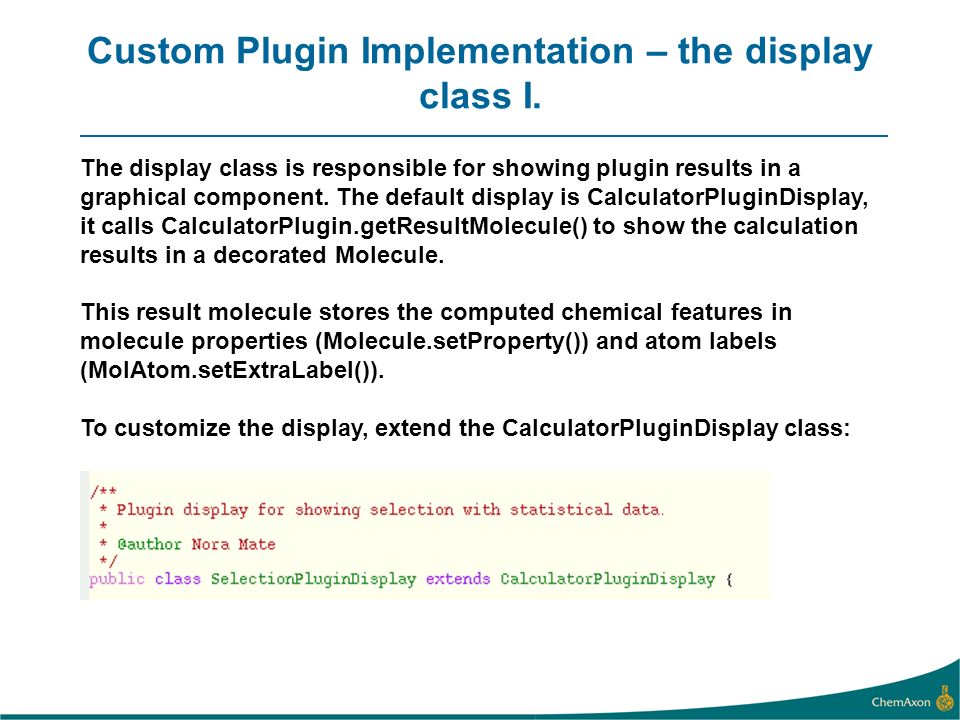 Custom Plugin Implementation – the display class I.

The display class is responsible for showing plugin results in a graphical component. The default display is CalculatorPluginDisplay, it calls CalculatorPlugin.getResultMolecule() to show the calculation results in a decorated Molecule.

This result molecule stores the computed chemical features in molecule properties (Molecule.setProperty()) and atom labels (MolAtom.setExtraLabel()).

To customize the display, extend the CalculatorPluginDisplay class:

/**
 * Plugin display for showing selection with statistical data.
 *
 * @author Nora Mate
 */
public class SelectionPluginDisplay extends CalculatorPluginDisplay {

ChemAxon